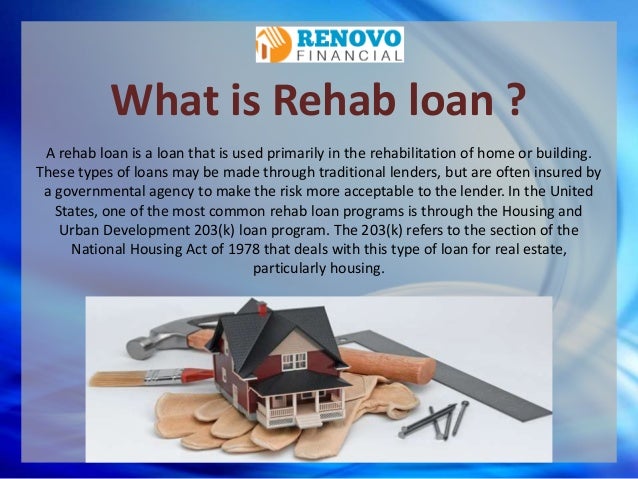 RENOVO
FINANCIAL

What is Rehab loan ?

A rehab loan is a loan that is used primarily in the rehabilitation of home or building. These types of loans may be made through traditional lenders, but are often insured by a governmental agency to make the risk more acceptable to the lender. In the United States, one of the most common rehab loan programs is through the Housing and Urban Development 203(k) loan program. The 203(k) refers to the section of the National Housing Act of 1978 that deals with this type of loan for real estate, particularly housing.